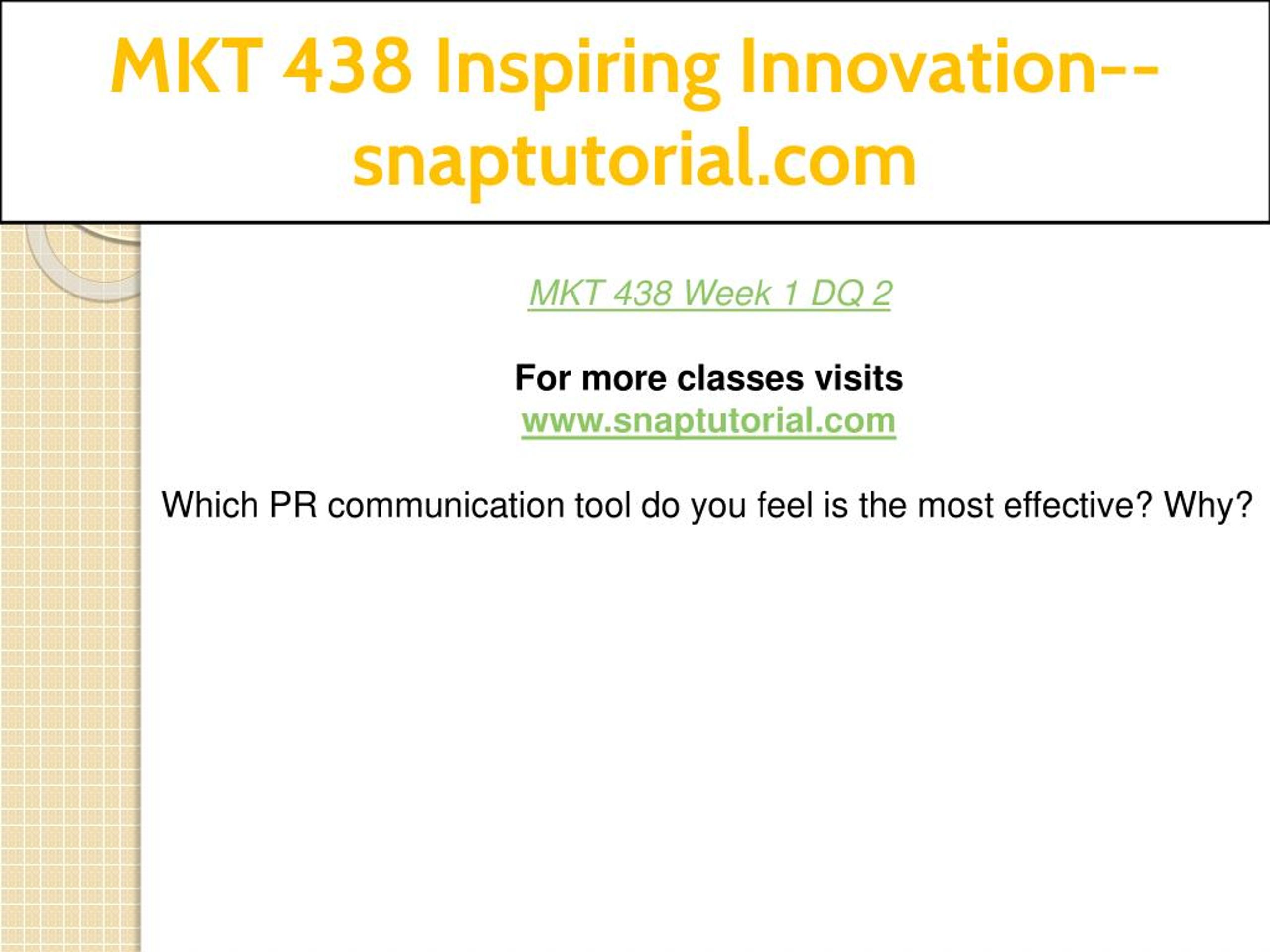 MKT 438 Inspiring Innovation--snaptutorial.com

MKT 438 Week 1 DQ 2

For more classes visits
www.snaptutorial.com

Which PR communication tool do you feel is the most effective? Why?